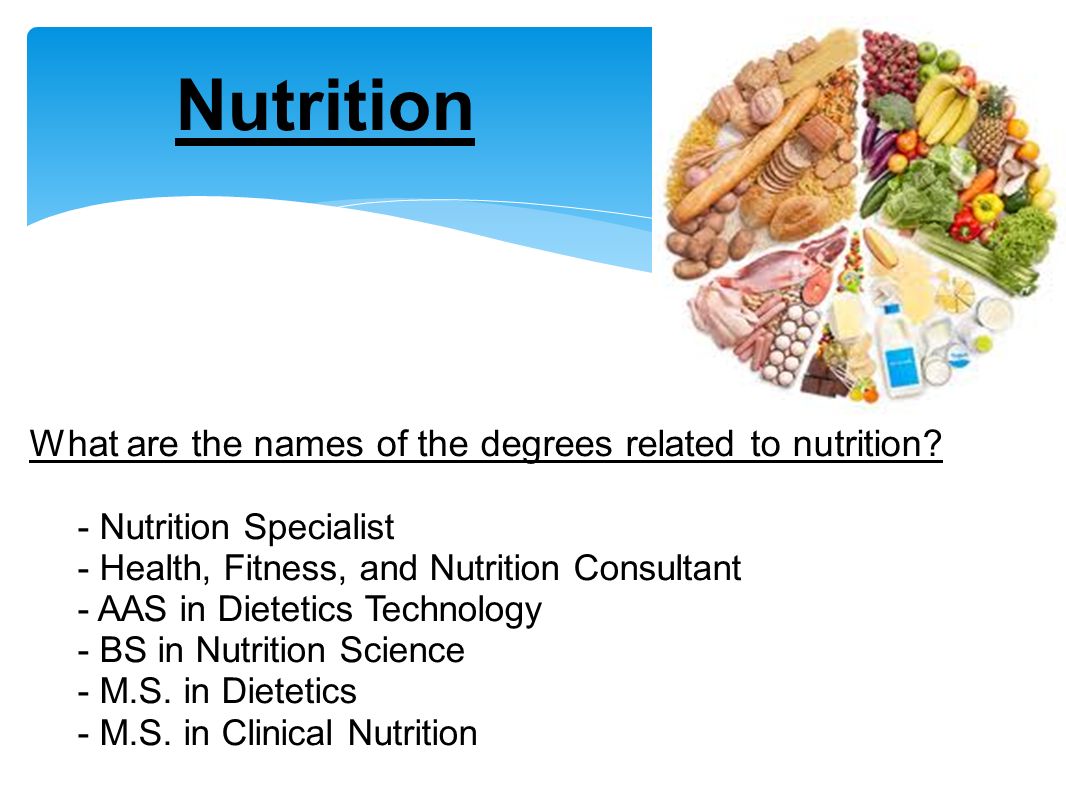 Nutrition

What are the names of the degrees related to nutrition?

- Nutrition Specialist
- Health, Fitness, and Nutrition Consultant
- AAS in Dietetics Technology
- BS in Nutrition Science
- M.S. in Dietetics
- M.S. in Clinical Nutrition